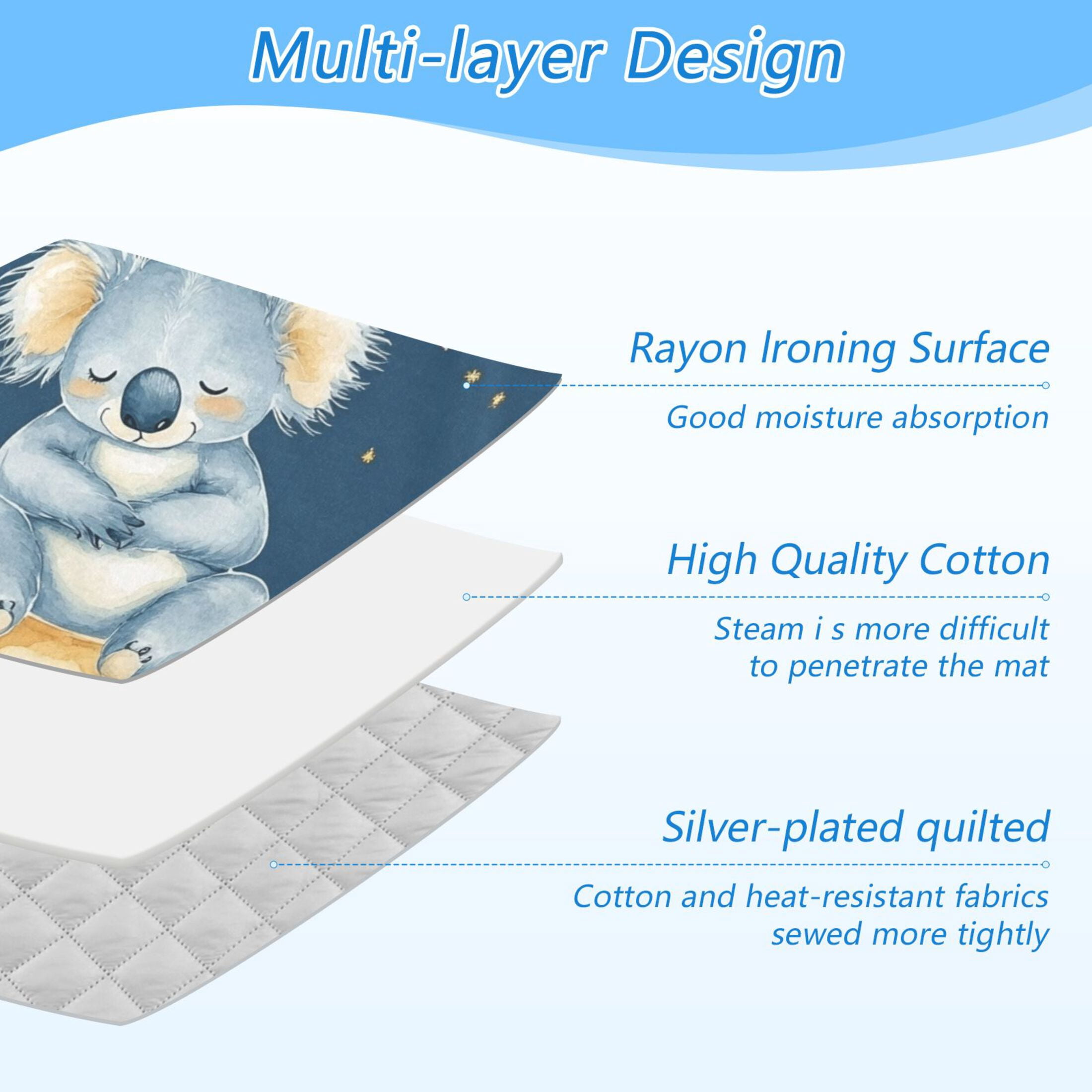 Multi-layer Design

Rayon Ironing Surface

Good moisture absorption

High Quality Cotton

Steam i s more difficult to penetrate the mat

Silver-plated quilted

Cotton and heat-resistant fabrics sewed more tightly